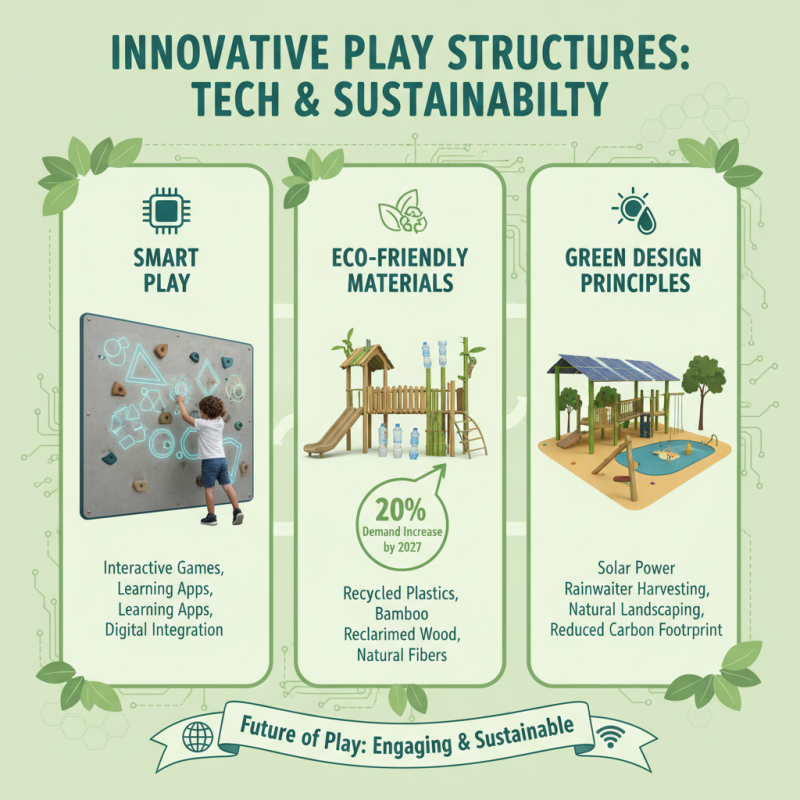 INNOVATIVE PLAY STRUCTURES: TECH & SUSTAINABILTY

SMART PLAY

Interactive Games,
Learning Apps,
Learning Apps,
Digital Integration

ECO-FRIENDLY MATERIALS

20%
Demand Increase by 2027

Recycled Plastics,
Bamboo
Reclarimed Wood,
Natural Fibers

GREEN DESIGN PRINCIPLES

Solar Power
Rainwaiter Harvesting,
Natural Landscaping,
Reduced Carbon Footrprint

Future of Play: Engaging & Sustainable